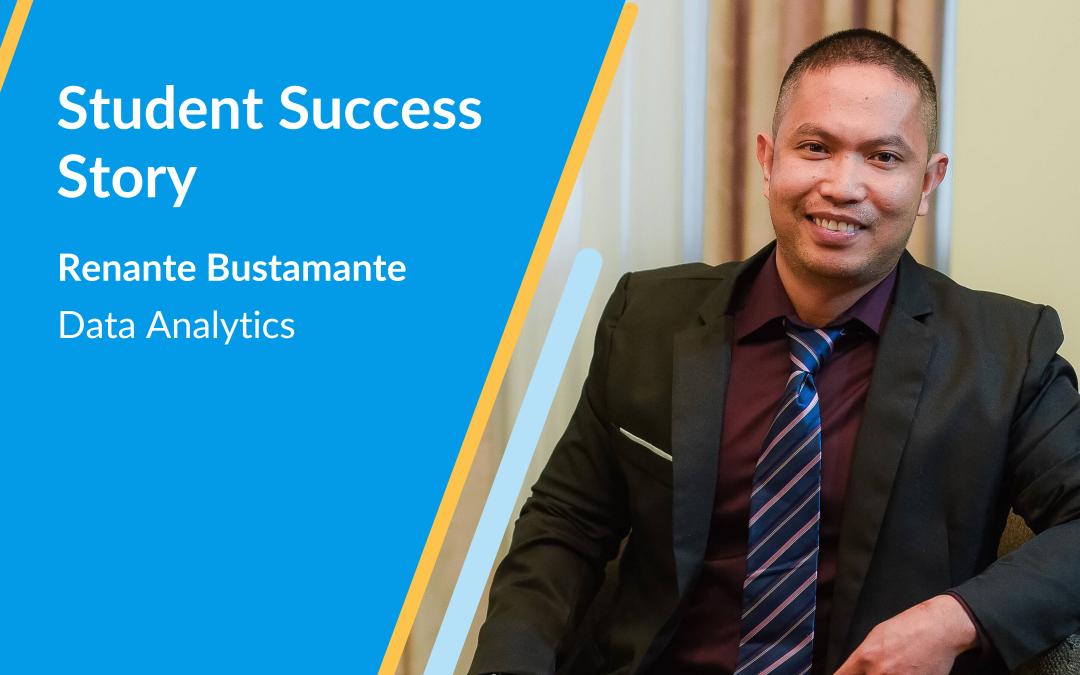 Student Success Story

Renante Bustamante

Data Analytics